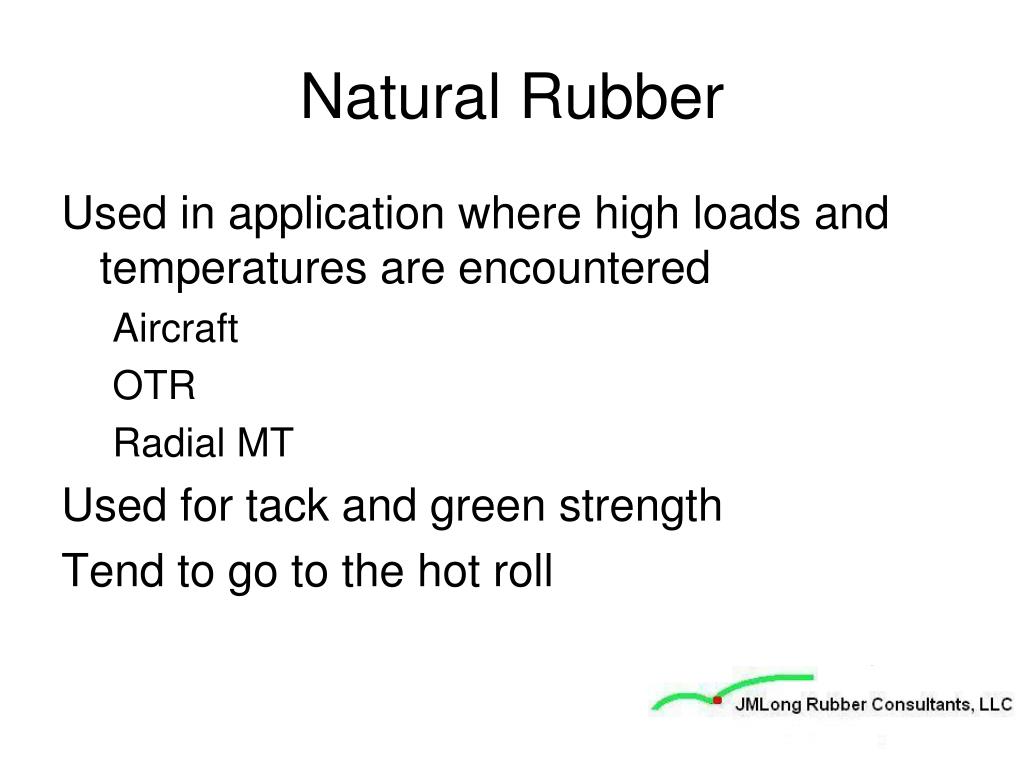 Natural Rubber

Used in application where high loads and temperatures are encountered

Aircraft

OTR

Radial MT

Used for tack and green strength

Tend to go to the hot roll

JMLong Rubber Consultants, LLC